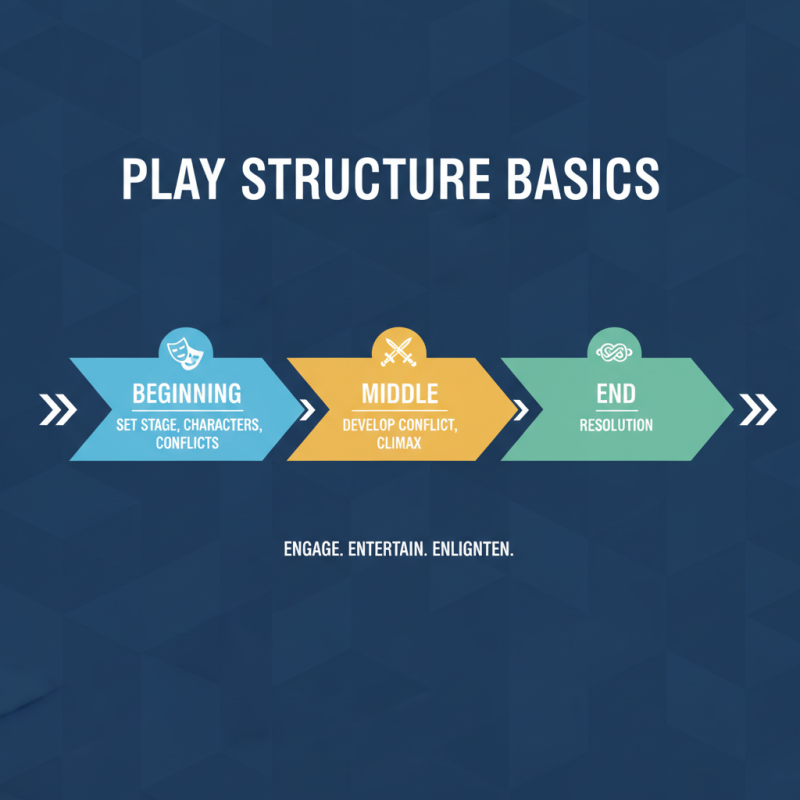 PLAY STRUCTURE BASICS

BEGINNING
SET STAGE, CHARACTERS, CONFLICTS

MIDDLE
DEVELOP CONFLICT, CLIMAX

END
RESOLUTION

ENGAGE. ENTERTAIN. ENLIGNTEN.